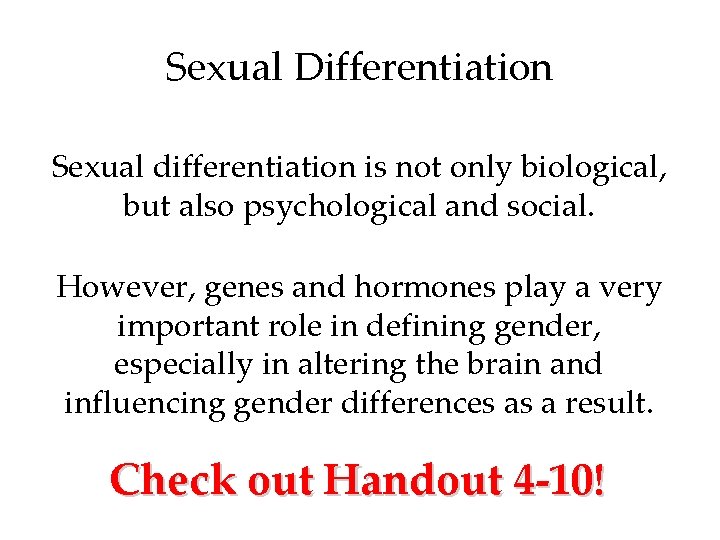 Sexual Differentiation

Sexual differentiation is not only biological, but also psychological and social.

However, genes and hormones play a very important role in defining gender, especially in altering the brain and influencing gender differences as a result.

Check out Handout 4-10!